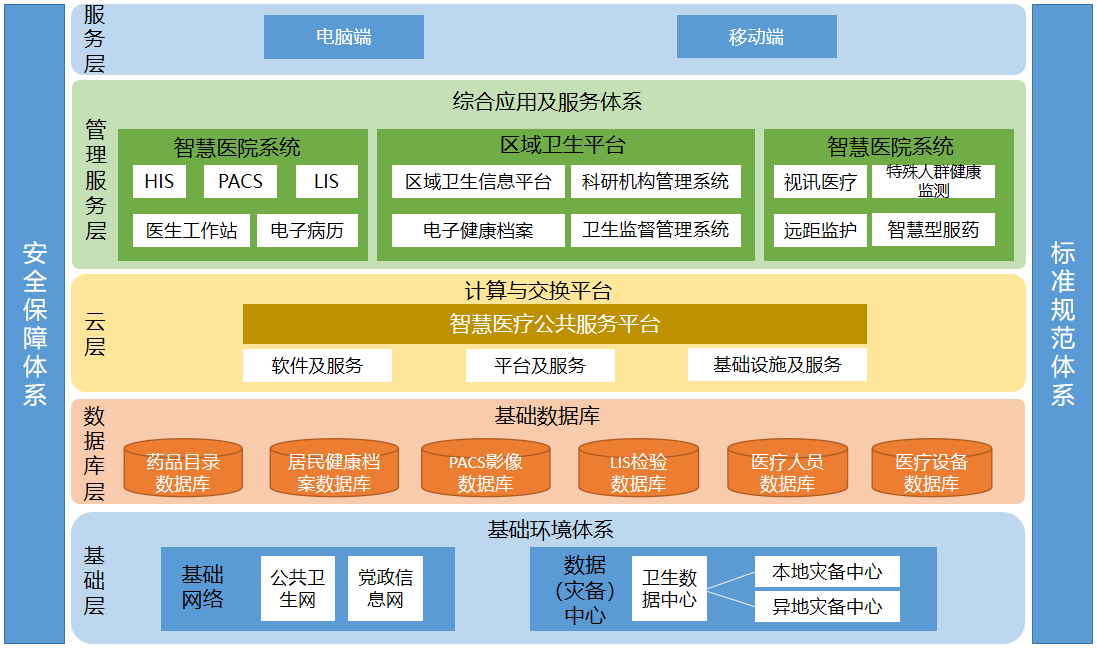 安全保障体系

服务层
电脑端
移动端

管理服务层
综合应用及服务体系
智慧医院系统
HIS
PACS
LIS
医生工作站
电子病历
区域卫生平台
区域卫生信息平台
科研机构管理系统
电子健康档案
卫生监督管理系统
智慧医院系统
视讯医疗
特殊人群健康监测
远距监护
智慧型服药

云层
计算与交换平台
智慧医疗公共服务平台
软件及服务
平台及服务
基础设施及服务

数据库层
基础数据库
药品目录数据库
居民健康档案数据库
PACS影像数据库
LIS检验数据库
医疗人员数据库
医疗设备数据库

基础层
基础环境体系
基础网络
公共卫生网
党政信息网
数据（灾备）中心
卫生数据中心
本地灾备中心
异地灾备中心

标准规范体系